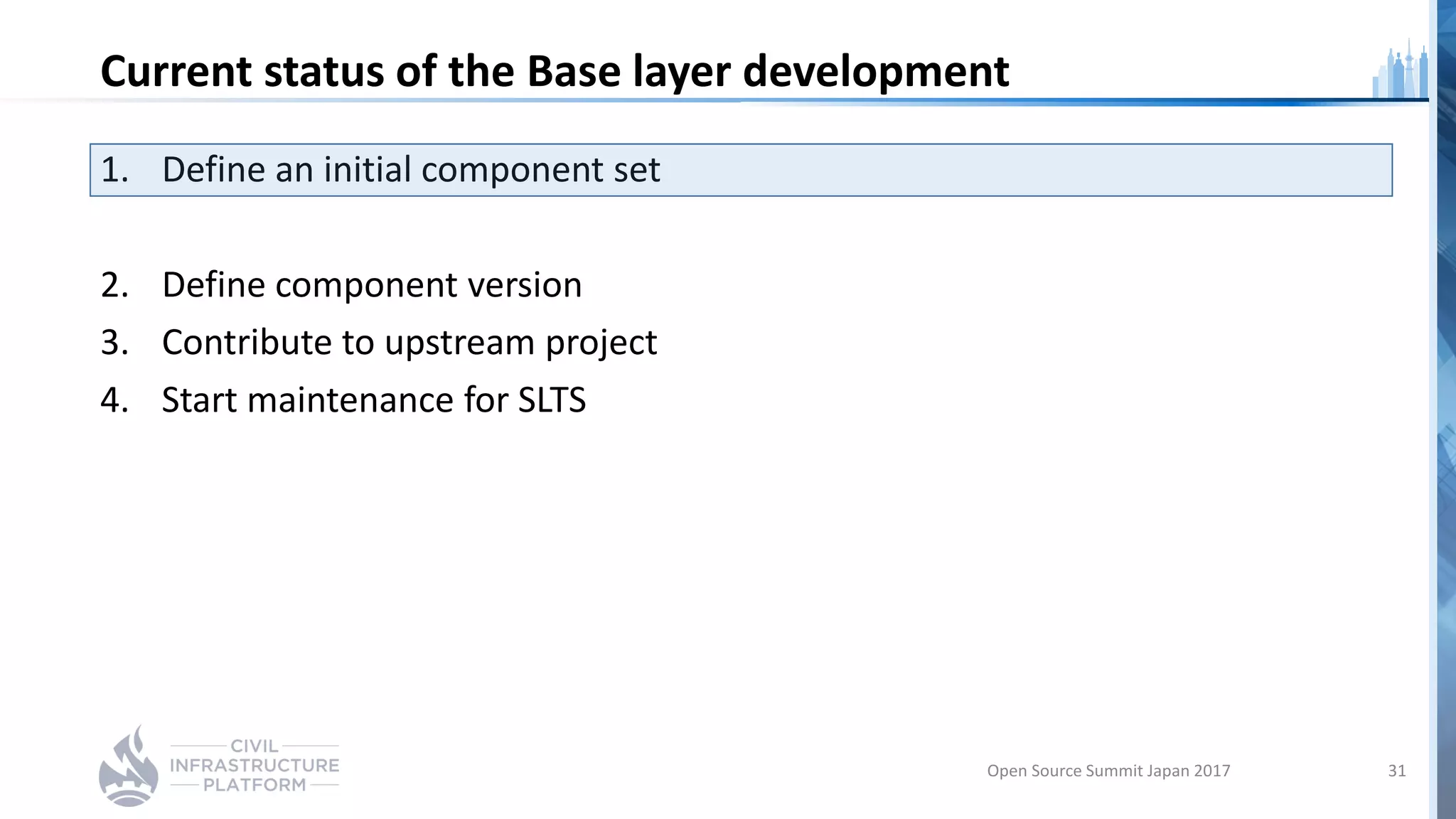 Current status of the Base layer development

1. Define an initial component set

2. Define component version
3. Contribute to upstream project
4. Start maintenance for SLTS

CIVIL INFRASTRUCTURE PLATFORM

Open Source Summit Japan 2017

31